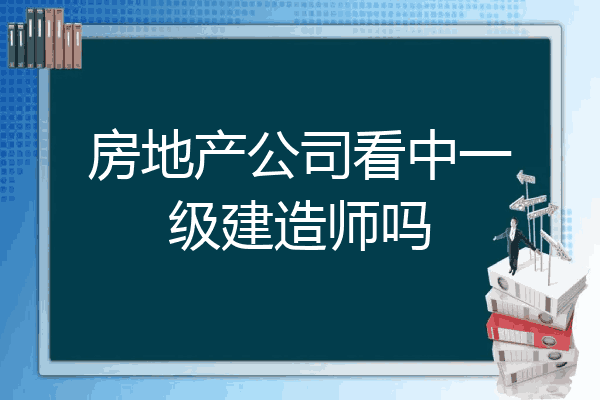 房地产公司看中一级建造师吗